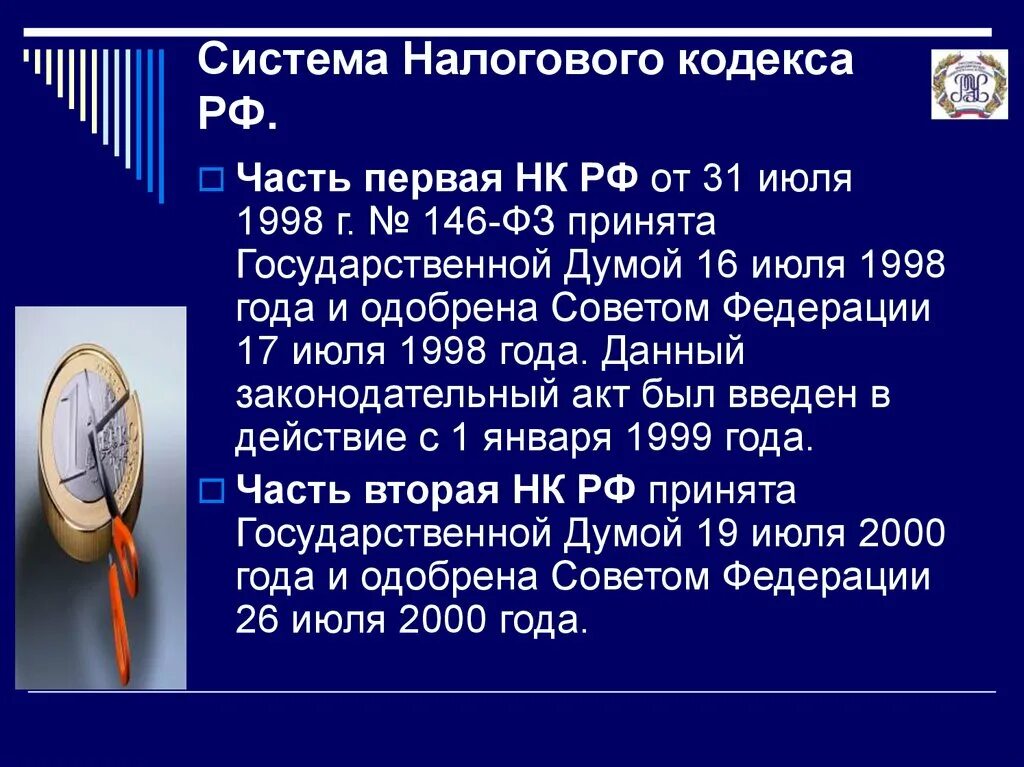 Система Налогового кодекса РФ.

Часть первая НК РФ от 31 июля 1998 г. № 146-ФЗ принята Государственной Думой 16 июля 1998 года и одобрена Советом Федерации 17 июля 1998 года. Данный законодательный акт был введен в действие с 1 января 1999 года.

Часть вторая НК РФ принята Государственной Думой 19 июля 2000 года и одобрена Советом Федерации 26 июля 2000 года.